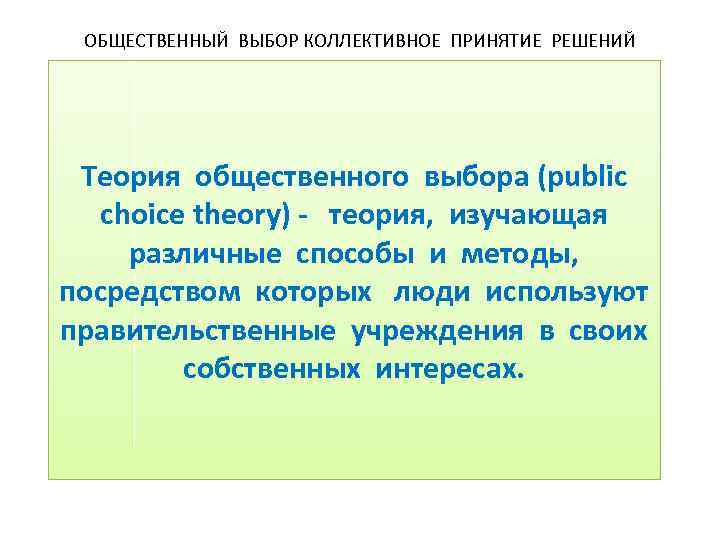 ОБЩЕСТВЕННЫЙ ВЫБОР КОЛЛЕКТИВНОЕ ПРИНЯТИЕ РЕШЕНИЙ

Теория общественного выбора (public choice theory) - теория, изучающая различные способы и методы, посредством которых люди используют правительственные учреждения в своих собственных интересах.